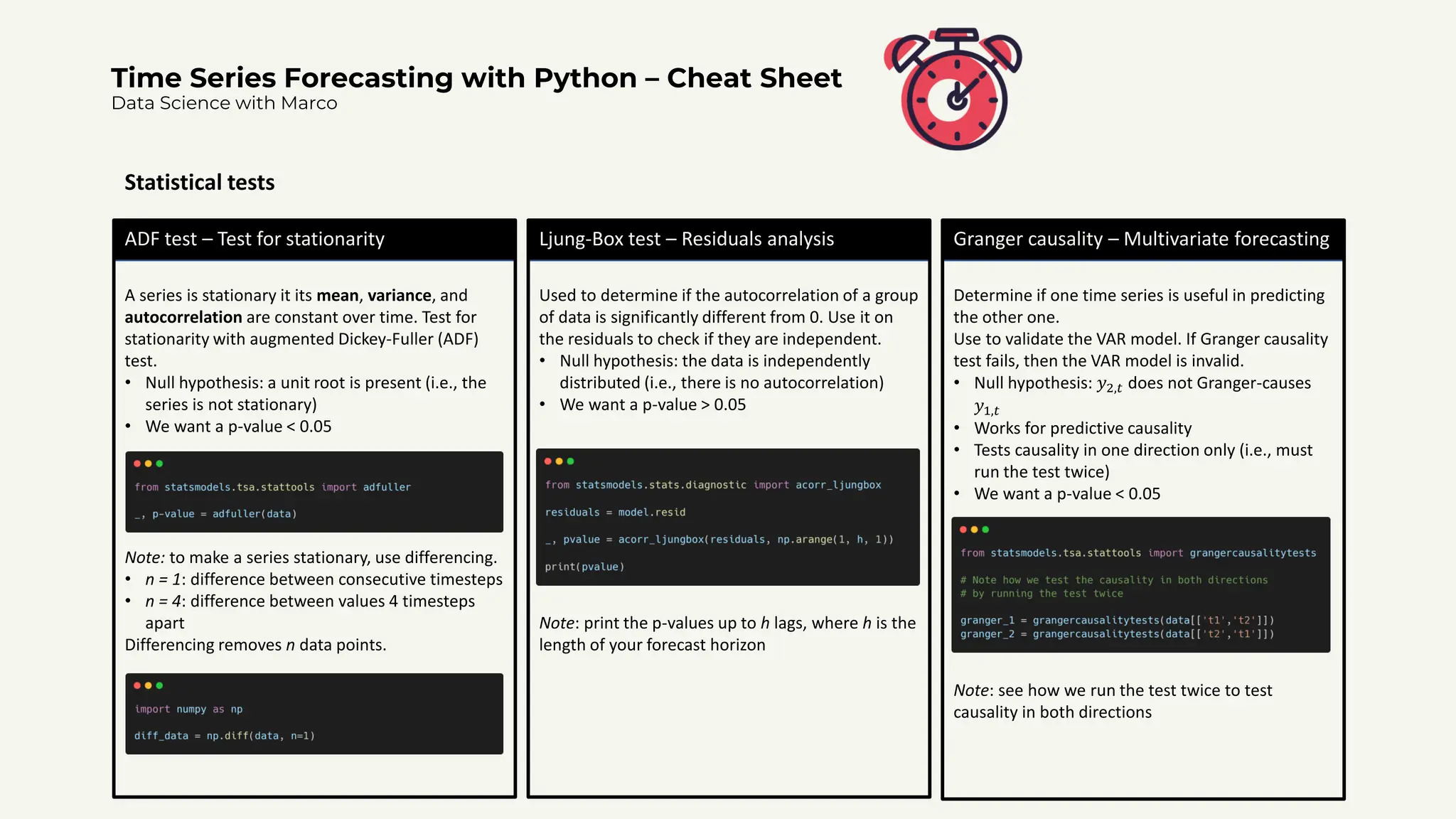 Time Series Forecasting with Python – Cheat Sheet
Data Science with Marco

Statistical tests

ADF test – Test for stationarity

A series is stationary it its mean, variance, and autocorrelation are constant over time. Test for stationarity with augmented Dickey-Fuller (ADF) test.
• Null hypothesis: a unit root is present (i.e., the series is not stationary)
• We want a p-value < 0.05

from statsmodels.tsa.stattools import adfuller

_, p-value = adfuller(data)

Note: to make a series stationary, use differencing.
• n = 1: difference between consecutive timesteps
• n = 4: difference between values 4 timesteps apart
Differencing removes n data points.

import numpy as np

diff_data = np.diff(data, n=1)

Ljung-Box test – Residuals analysis

Used to determine if the autocorrelation of a group of data is significantly different from 0. Use it on the residuals to check if they are independent.
• Null hypothesis: the data is independently distributed (i.e., there is no autocorrelation)
• We want a p-value > 0.05

from statsmodels.stats.diagnostic import acorr_ljungbox

residuals = model.resid

_, pvalue = acorr_ljungbox(residuals, np.arange(1, h, 1))

print(pvalue)

Note: print the p-values up to h lags, where h is the length of your forecast horizon

Granger causality – Multivariate forecasting

Determine if one time series is useful in predicting the other one.
Use to validate the VAR model. If Granger causality test fails, then the VAR model is invalid.
• Null hypothesis: $y_{2,t}$ does not Granger-causes $y_{1,t}$
• Works for predictive causality
• Tests causality in one direction only (i.e., must run the test twice)
• We want a p-value < 0.05

from statsmodels.tsa.stattools import grangercausalitytests

# Note how we test the causality in both directions
# by running the test twice

granger_1 = grangercausalitytests(data[['t1','t2']])
granger_2 = grangercausalitytests(data[['t2','t1']])

Note: see how we run the test twice to test causality in both directions